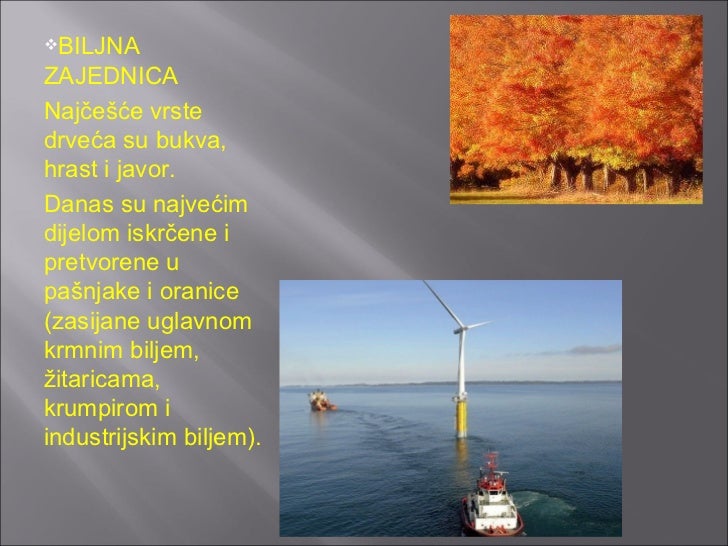 ❖BILJNA ZAJEDNICA

Najčešće vrste drveća su bukva, hrast i javor.

Danas su najvećim dijelom iskrčene i pretvorene u pašnjake i oranice (zasijane uglavnom krmnim biljem, žitaricama, krumpirom i industrijskim biljem).